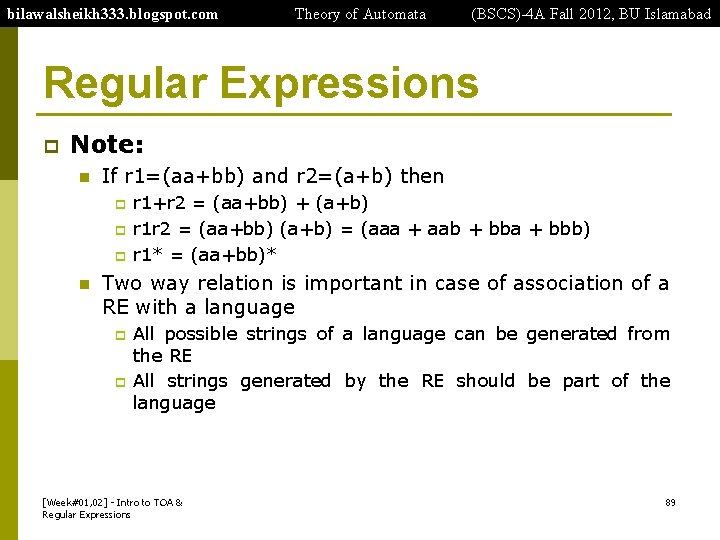 bilawalsheikh333.blogspot.com Theory of Automata (BSCS)-4A Fall 2012, BU Islamabad

Regular Expressions

Note:

If r1=(aa+bb) and r2=(a+b) then

r1+r2 = (aa+bb) + (a+b)

r1r2 = (aa+bb) (a+b) = (aaa + aab + bba + bbb)

r1* = (aa+bb)*

Two way relation is important in case of association of a RE with a language

All possible strings of a language can be generated from the RE

All strings generated by the RE should be part of the language

[Week#01,02] - Intro to TOA & Regular Expressions

89